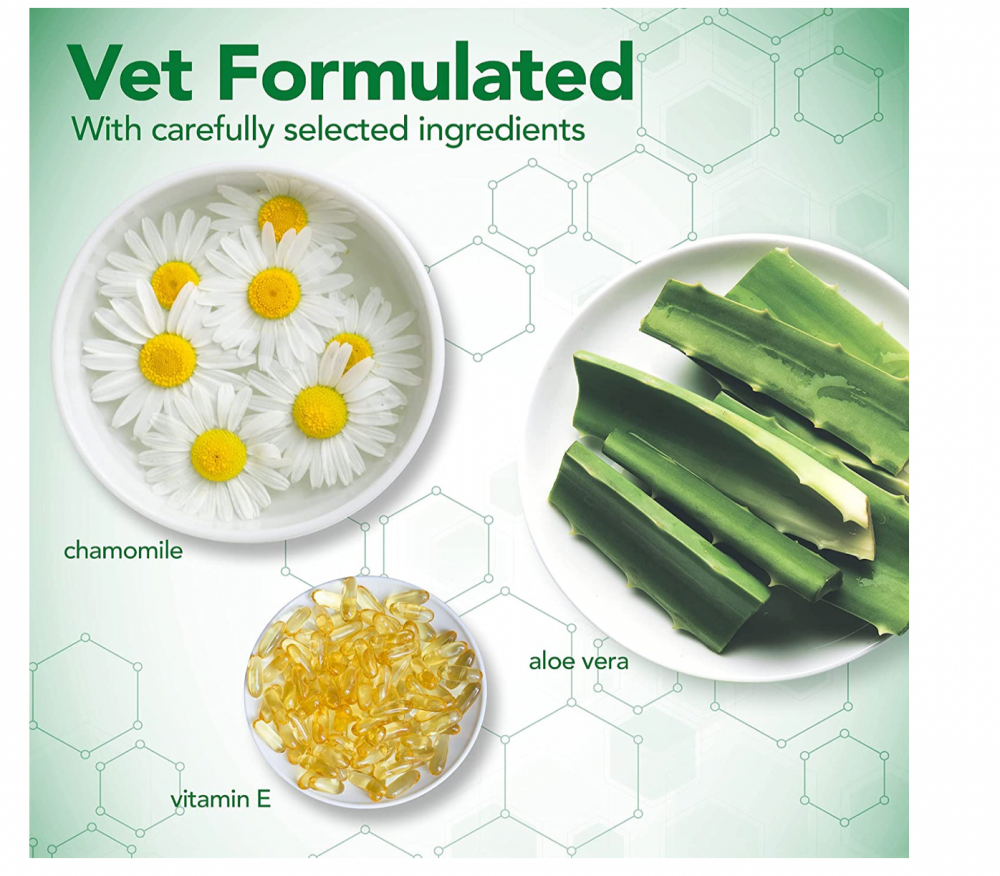 Vet Formulated
With carefully selected ingredients

chamomile

aloe vera

vitamin E